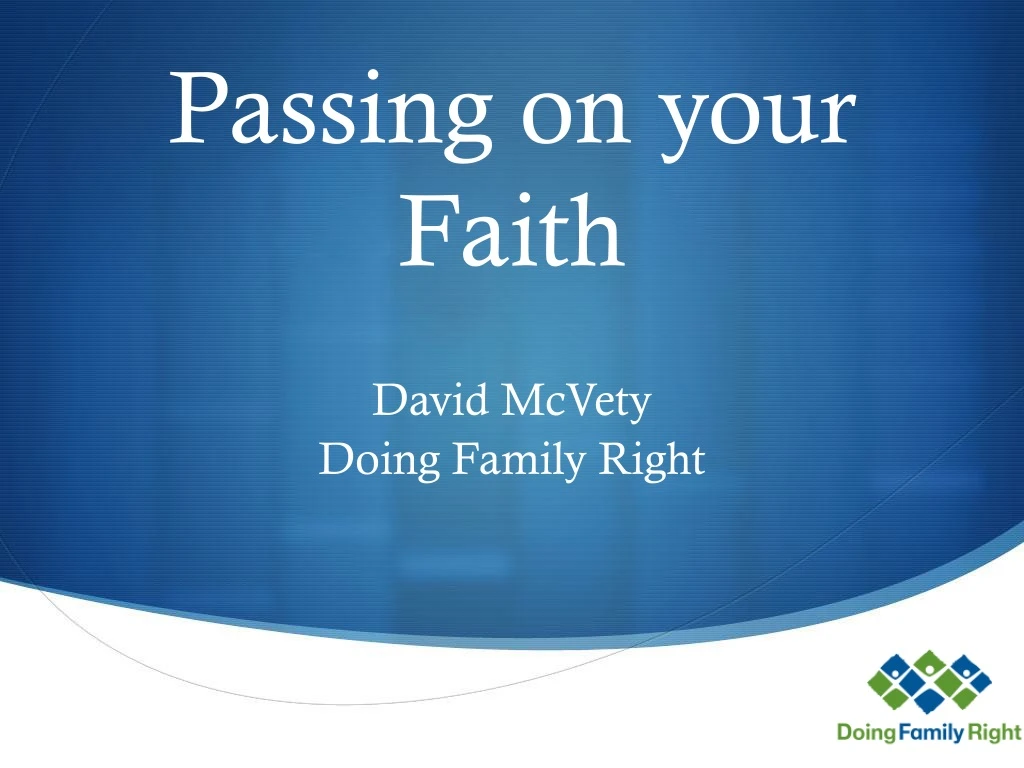 Passing on your Faith

David McVety
Doing Family Right

Doing Family Right